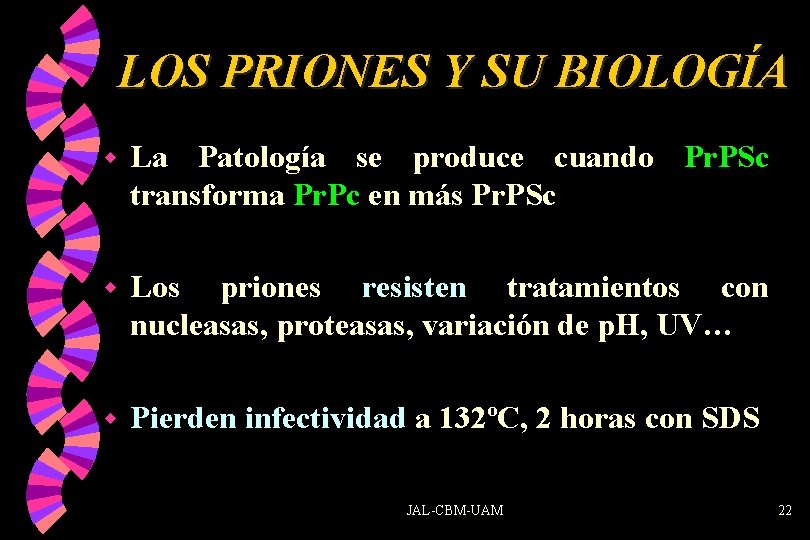 LOS PRIONES Y SU BIOLOGÍA

La Patología se produce cuando PrPSc transforma PrPc en más PrPSc

Los priones resisten tratamientos con nucleasas, proteasas, variación de pH, UV…

Pierden infectividad a 132ºC, 2 horas con SDS

JAL-CBM-UAM

22